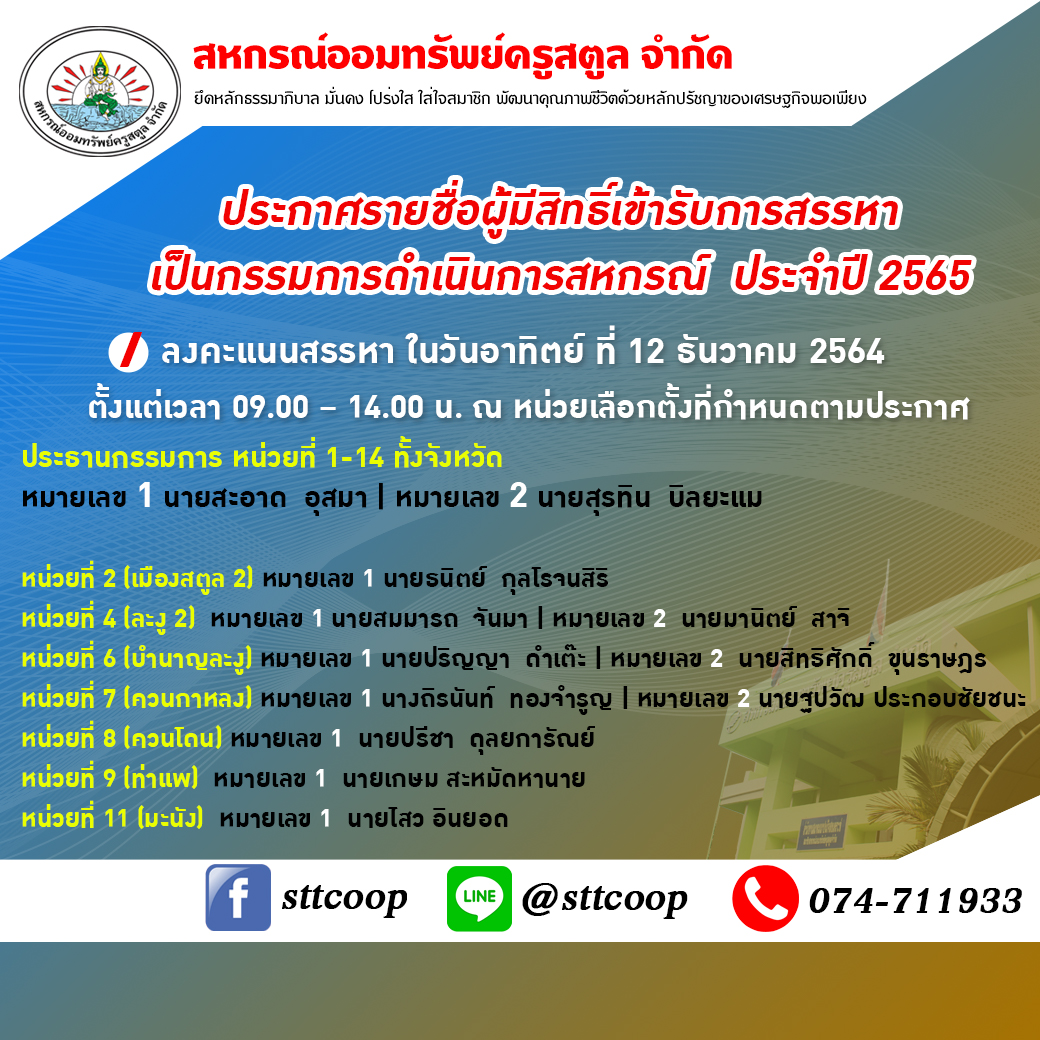 สหกรณ์ออมทรัพย์ครูสตูล จำกัด

สหกรณ์ออมทรัพย์ครูสตูล จำกัด

ยึดหลักธรรมาภิบาล มั่นคง โปร่งใส ใส่ใจสมาชิก พัฒนาคุณภาพชีวิตด้วยหลักปรัชญาของเศรษฐกิจพอเพียง

ประกาศรายชื่อผู้มีสิทธิ์เข้ารับการสรรหา เป็นกรรมการดำเนินการสหกรณ์ ประจำปี 2565

ลงคะแนนสรรหา ในวันอาทิตย์ ที่ 12 ธันวาคม 2564

ตั้งแต่เวลา 09.00 – 14.00 น. ณ หน่วยเลือกตั้งที่กำหนดตามประกาศ

ประธานกรรมการ หน่วยที่ 1-14 ทั้งจังหวัด

หมายเลข 1 นายสะอาด อุสมา | หมายเลข 2 นายสุรทิน บิลยะแม

หน่วยที่ 2 (เมืองสตูล 2) หมายเลข 1 นายธนิตย์ กุลโรจนสิริ

หน่วยที่ 4 (ละงู 2) หมายเลข 1 นายสมมารถ จันมา | หมายเลข 2 นายมานิตย์ สาจิ

หน่วยที่ 6 (บำนาญละงู) หมายเลข 1 นายปริญญา ดำเต๊ะ | หมายเลข 2 นายสิทธิศักดิ์ ขุนราษฎร

หน่วยที่ 7 (ควนกาหลง) หมายเลข 1 นางถิรนันท์ ทองจำรูญ | หมายเลข 2 นายฐปวัฒ ประกอบชัยชนะ

หน่วยที่ 8 (ควนโดน) หมายเลข 1 นายปรีชา ดุลยการัณย์

หน่วยที่ 9 (ท่าแพ) หมายเลข 1 นายเกษม สะหมัดหานาย

หน่วยที่ 11 (มะนัง) หมายเลข 1 นายโสว อินยอด

sttcoop

LINE @sttcoop

074-711933